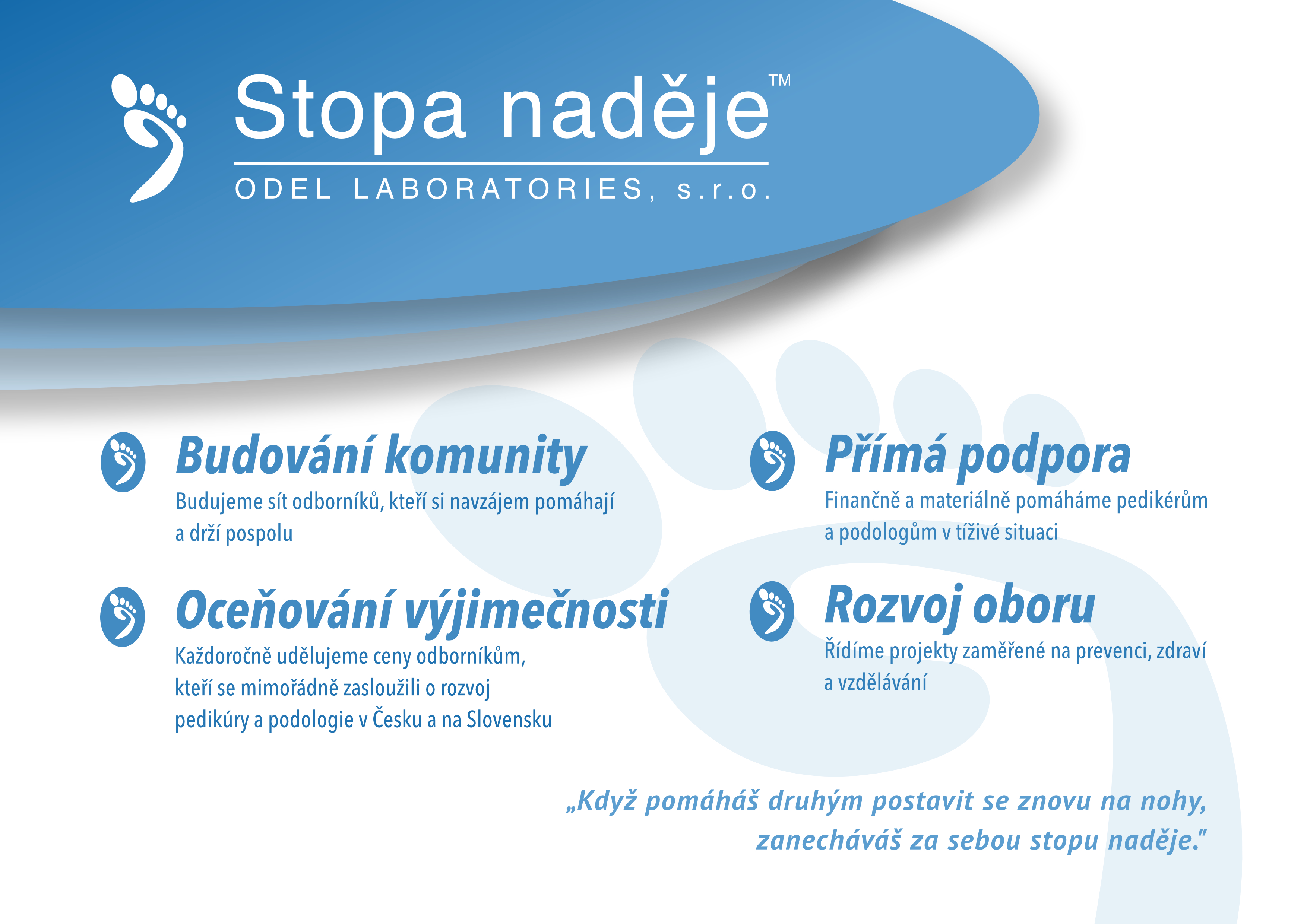 Stopa naděje™
ODEL LABORATORIES, s.r.o.

Budování komunity
Budujeme sít odborníků, kteří si navzájem pomáhají a drží pospolu

Oceňování výjimečnosti
Každoročně udělujeme ceny odborníkům, kteří se mimořádně zasloužili o rozvoj pedikúry a podologie v Česku a na Slovensku

Přímá podpora
Finančně a materiálně pomáháme pedikérům a podologům v tíživé situaci

Rozvoj oboru
Řídíme projekty zaměřené na prevenci, zdraví a vzdělávání

„Když pomáháš druhým postavit se znovu na nohy, zanecháváš za sebou stopu naděje."